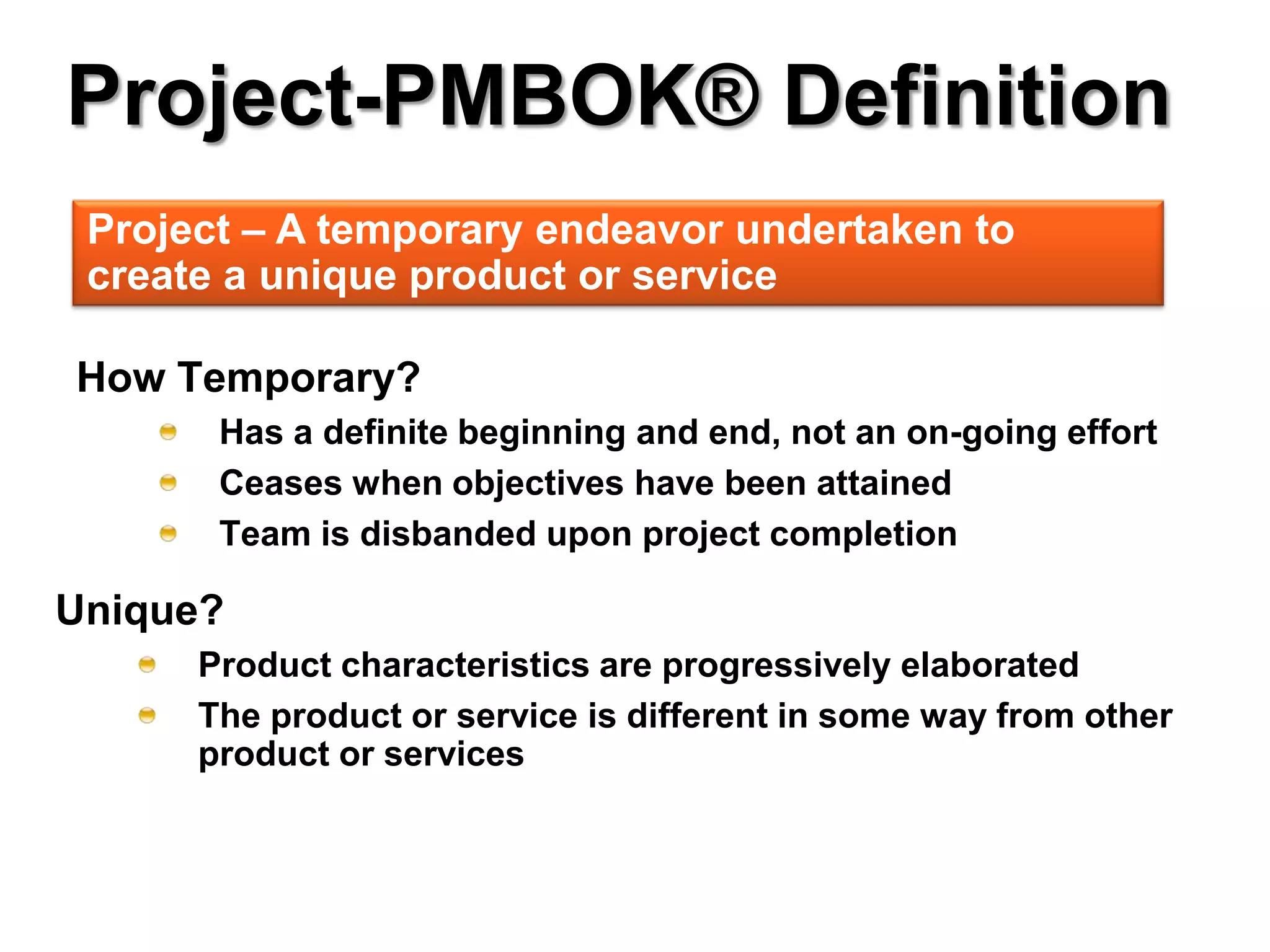 Project-PMBOK® Definition

Project – A temporary endeavor undertaken to create a unique product or service

How Temporary?

- Has a definite beginning and end, not an on-going effort
- Ceases when objectives have been attained
- Team is disbanded upon project completion

Unique?

- Product characteristics are progressively elaborated
- The product or service is different in some way from other product or services